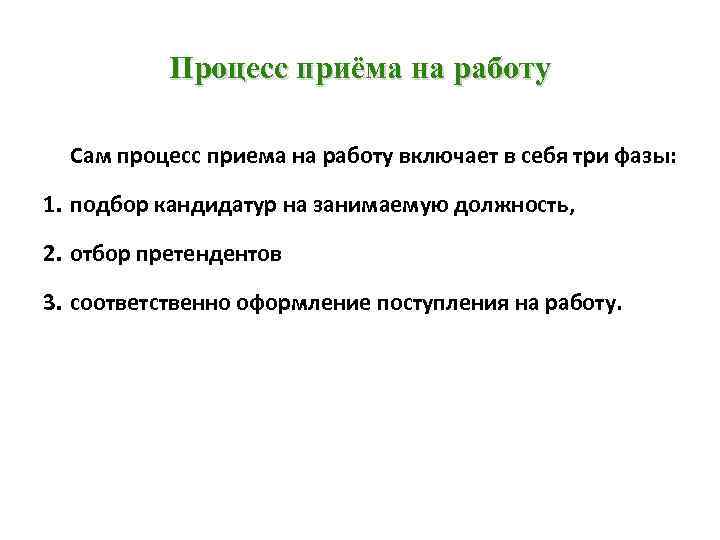 Процесс приёма на работу

Сам процесс приема на работу включает в себя три фазы:

1. подбор кандидатур на занимаемую должность,

2. отбор претендентов

3. соответственно оформление поступления на работу.